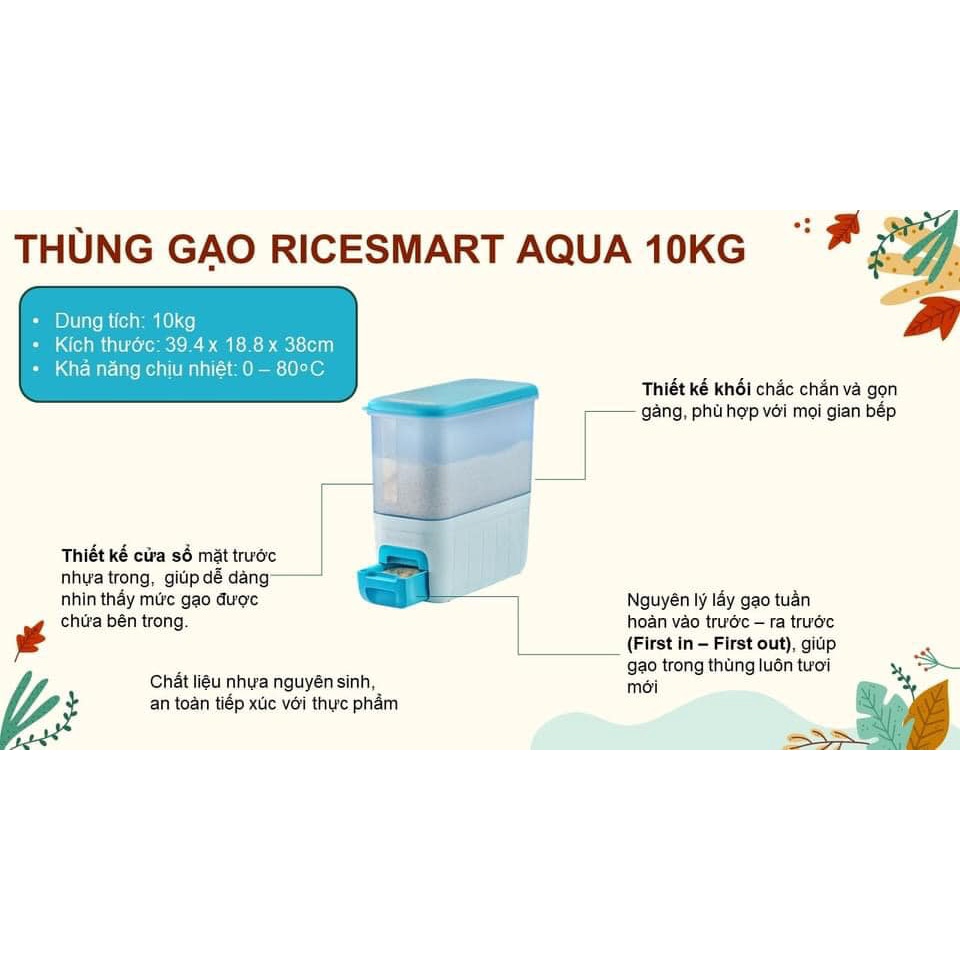 THÙNG GẠO RICESMART AQUA 10KG

• Dung tích: 10kg
• Kích thước: 39.4 x 18.8 x 38cm
• Khả năng chịu nhiệt: 0 – 80°C

Thiết kế khối chắc chắn và gọn gàng, phù hợp với mọi gian bếp

Thiết kế cửa sổ mặt trước nhựa trong, giúp dễ dàng nhìn thấy mức gạo được chứa bên trong.

Nguyên lý lấy gạo tuần hoàn vào trước – ra trước (First in – First out), giúp gạo trong thùng luôn tươi mới

Chất liệu nhựa nguyên sinh, an toàn tiếp xúc với thực phẩm